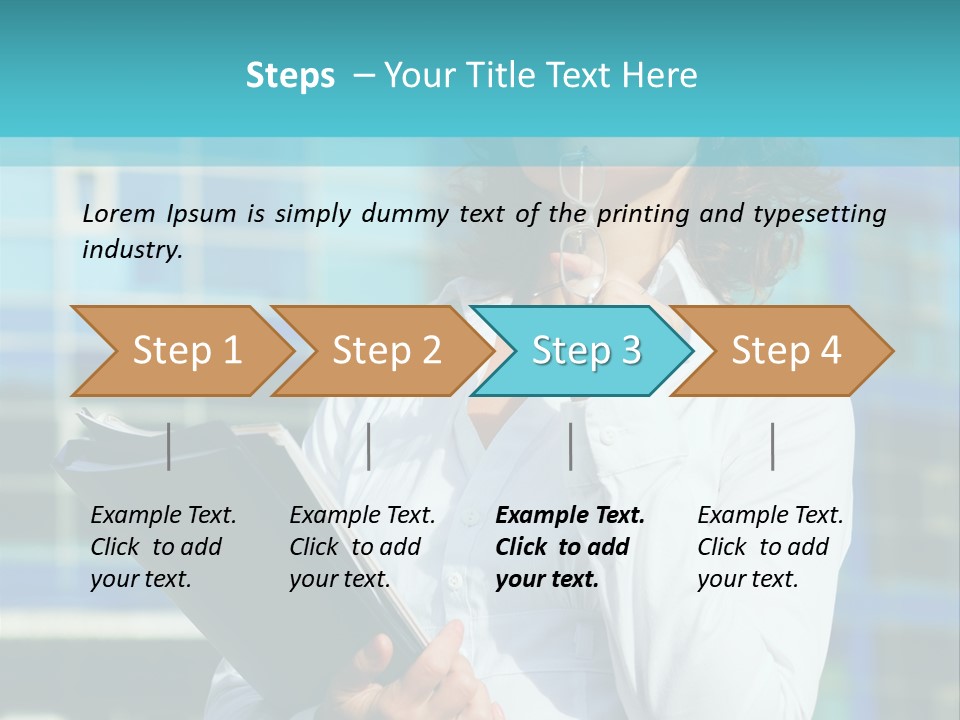 Steps – Your Title Text Here

Lorem Ipsum is simply dummy text of the printing and typesetting industry.

Step 1

Step 2

Step 3

Step 4

Example Text. Click to add your text.

Example Text. Click to add your text.

Example Text. Click to add your text.

Example Text. Click to add your text.